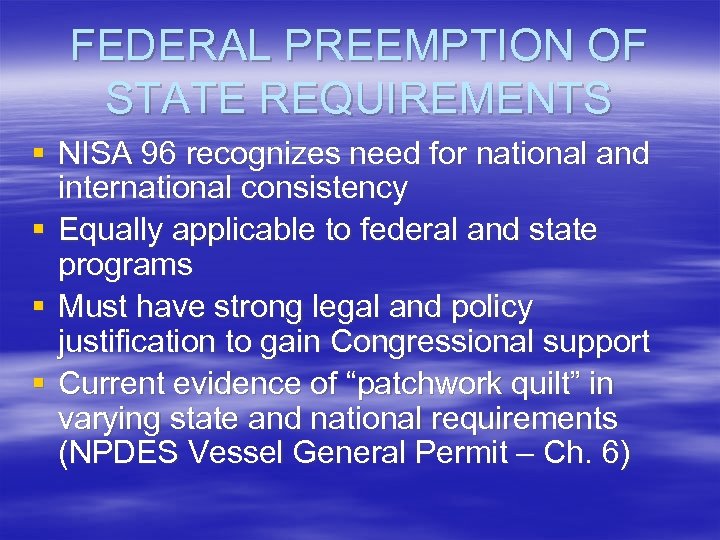 FEDERAL PREEMPTION OF STATE REQUIREMENTS

▪ NISA 96 recognizes need for national and international consistency
▪ Equally applicable to federal and state programs
▪ Must have strong legal and policy justification to gain Congressional support
▪ Current evidence of “patchwork quilt” in varying state and national requirements (NPDES Vessel General Permit – Ch. 6)